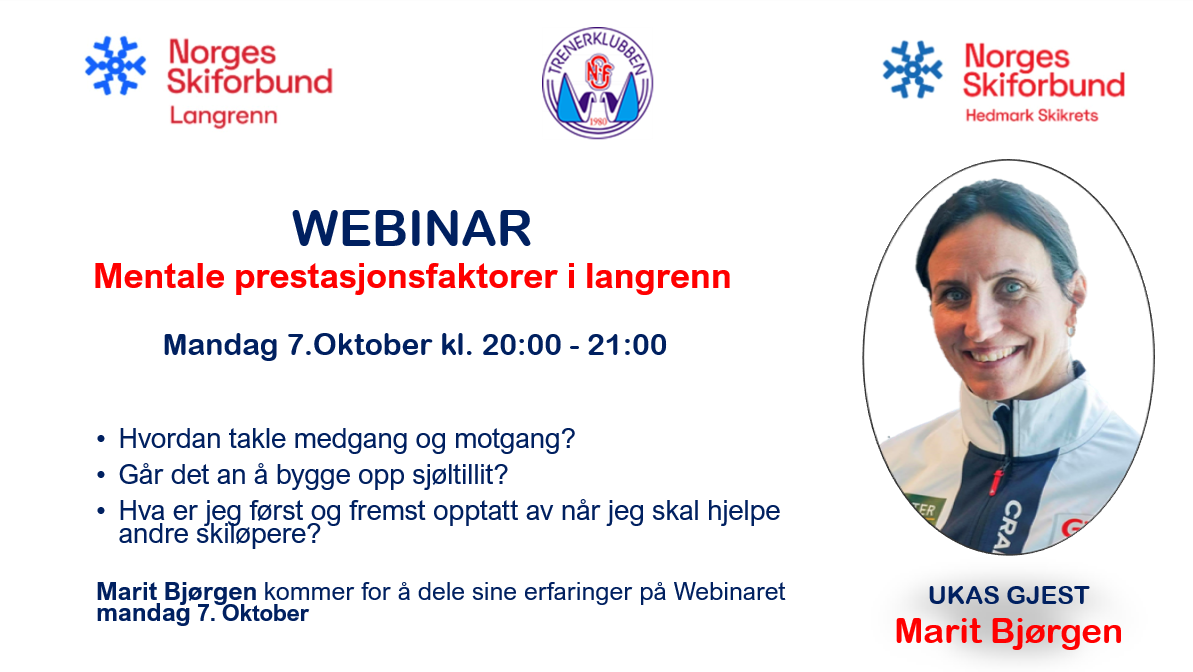 Norges Skiforbund
Langrenn

TRENERKLUBBEN
NSF
1980

Norges Skiforbund
Hedmark Skikrets

WEBINAR
Mentale prestasjonsfaktorer i langrenn

Mandag 7.Oktober kl. 20:00 - 21:00

• Hvordan takle medgang og motgang?
• Går det an å bygge opp sjøltillit?
• Hva er jeg først og fremst opptatt av når jeg skal hjelpe andre skiløpere?

Marit Bjørgen kommer for å dele sine erfaringer på Webinaret mandag 7. Oktober

UKAS GJEST
Marit Bjørgen